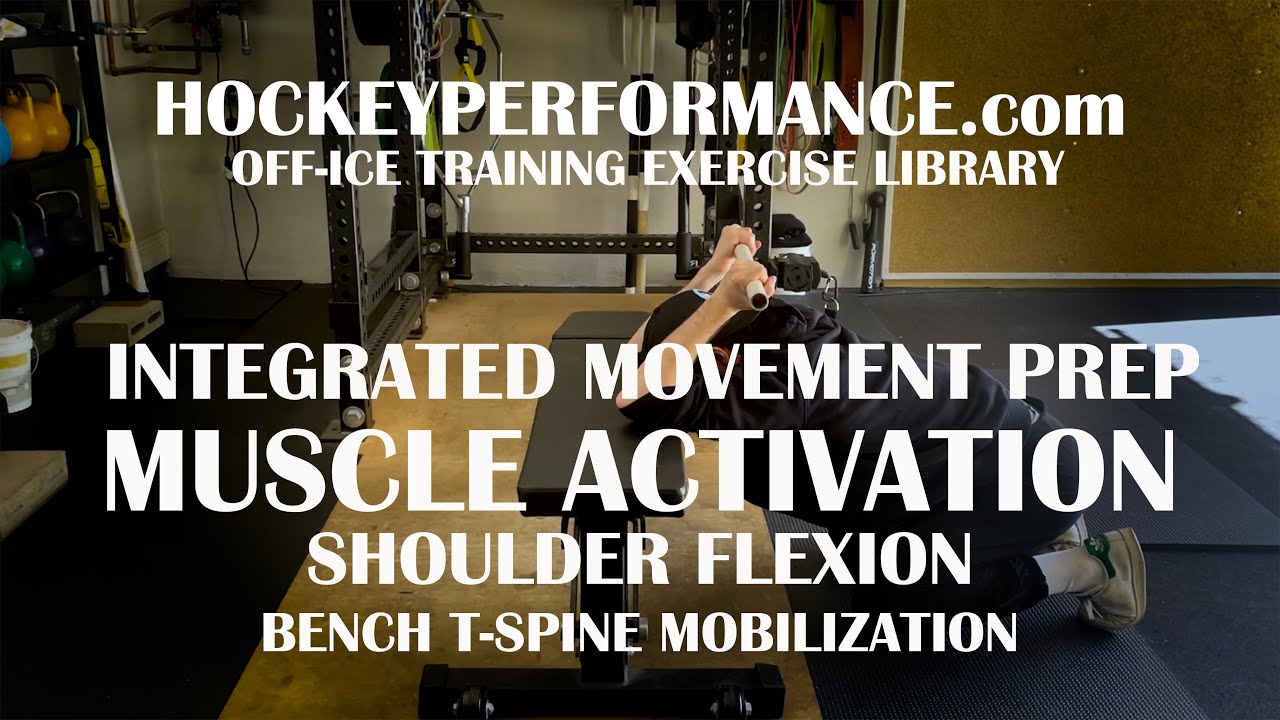 HOCKEYPERFORMANCE.com
OFF-ICE TRAINING EXERCISE LIBRARY

INTEGRATED MOVEMENT PREP
MUSCLE ACTIVATION
SHOULDER FLEXION
BENCH T-SPINE MOBILIZATION